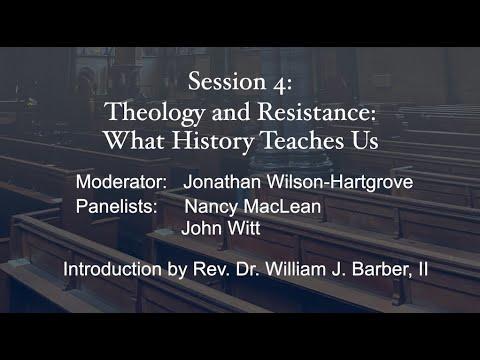 Session 4:
Theology and Resistance:
What History Teaches Us

Moderator: Jonathan Wilson-Hartgrove
Panelists: Nancy MacLean
John Witt

Introduction by Rev. Dr. William J. Barber, II